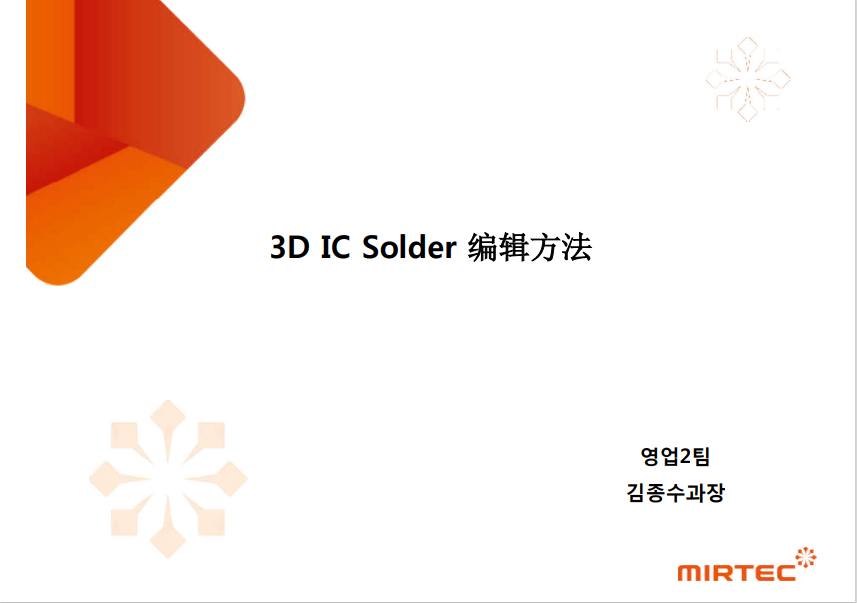 3D IC Solder 编辑方法

영업2팀
김종수과장

MIRTEC